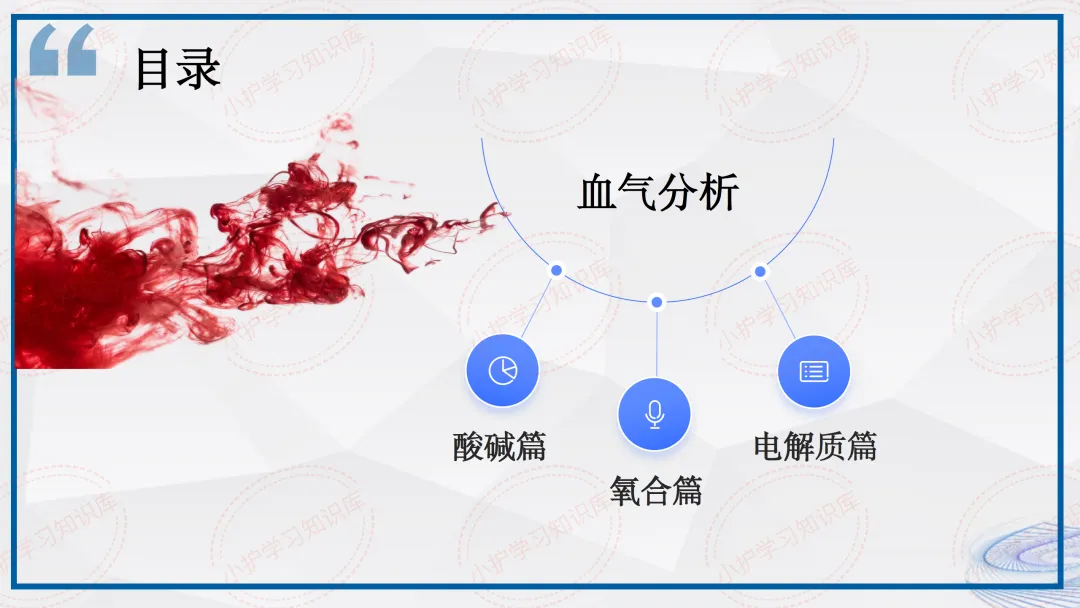 目录

血气分析

酸碱篇

氧合篇

电解质篇

小护学习知识库